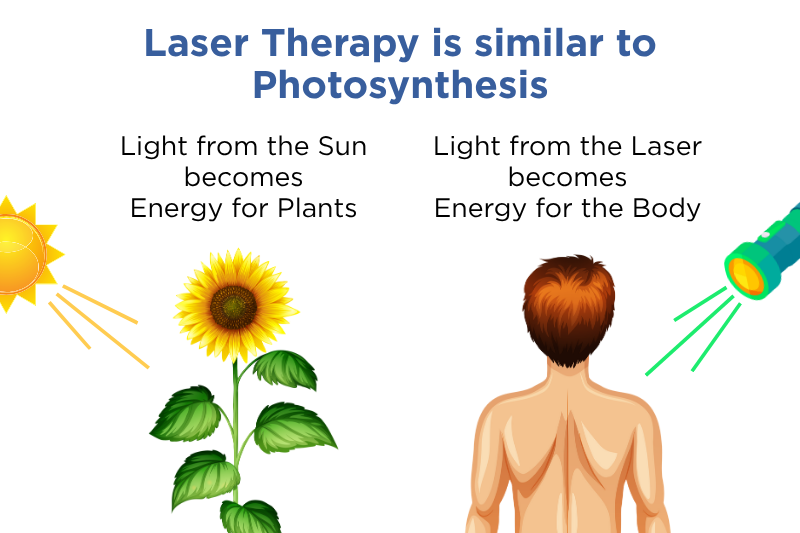 Laser Therapy is similar to Photosynthesis

Light from the Sun becomes Energy for Plants

Light from the Laser becomes Energy for the Body